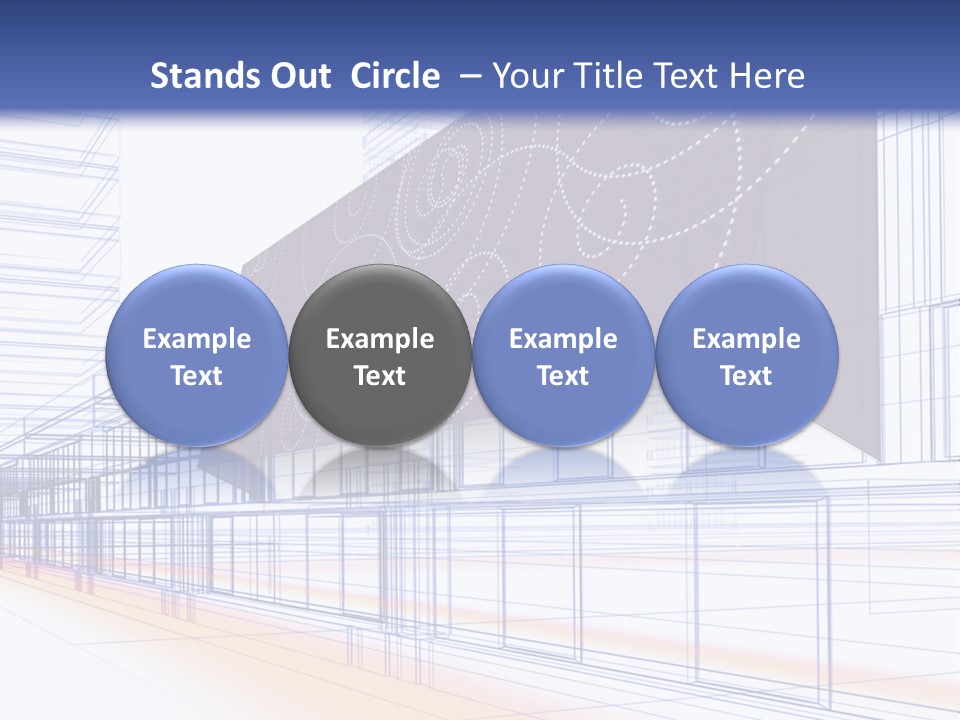 Stands Out Circle – Your Title Text Here

Example Text

Example Text

Example Text

Example Text